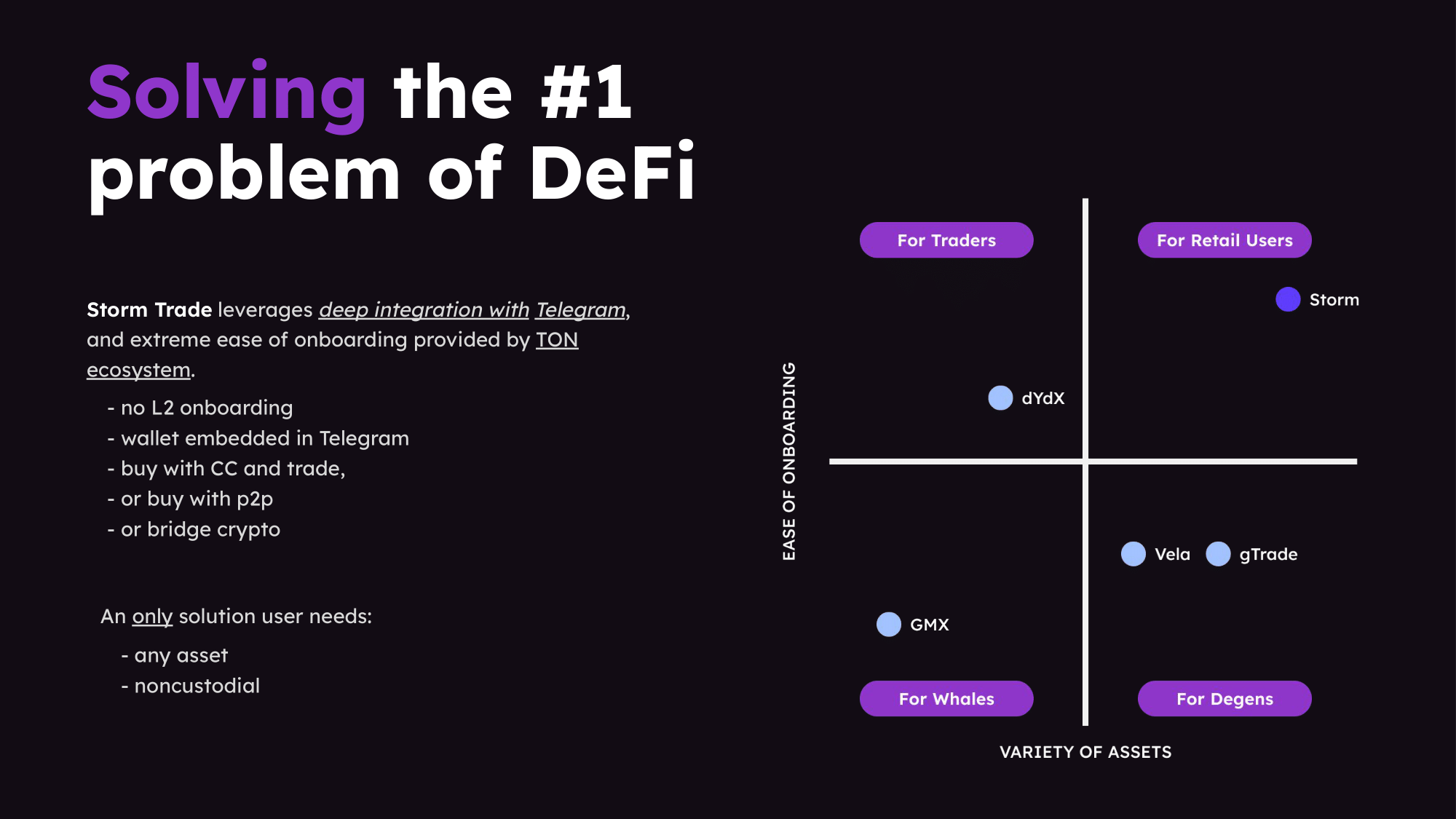 Solving the #1 problem of DeFi

Storm Trade leverages deep integration with Telegram, and extreme ease of onboarding provided by TON ecosystem.

- no L2 onboarding
- wallet embedded in Telegram
- buy with CC and trade,
- or buy with p2p
- or bridge crypto

An only solution user needs:

- any asset
- noncustodial

For Traders

For Retail Users

Storm

dYdX

EASE OF ONBOARDING

Vela

gTrade

GMX

For Whales

For Degens

VARIETY OF ASSETS